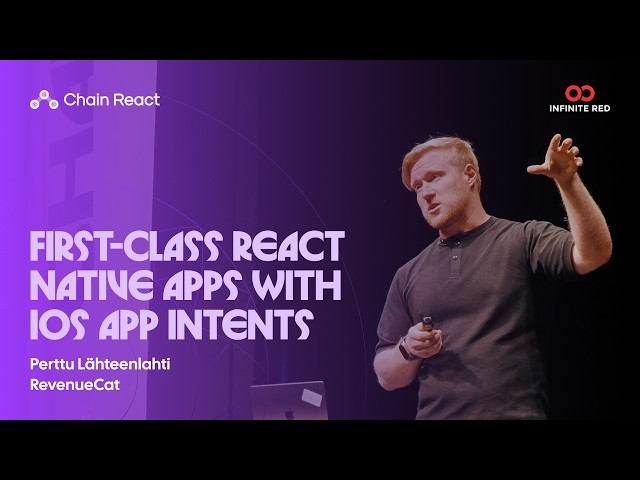 Chain React

INFINITE RED

FIRST-CLASS REACT NATIVE APPS WITH IOS APP INTENTS

Perttu Lähteenlahti
RevenueCat